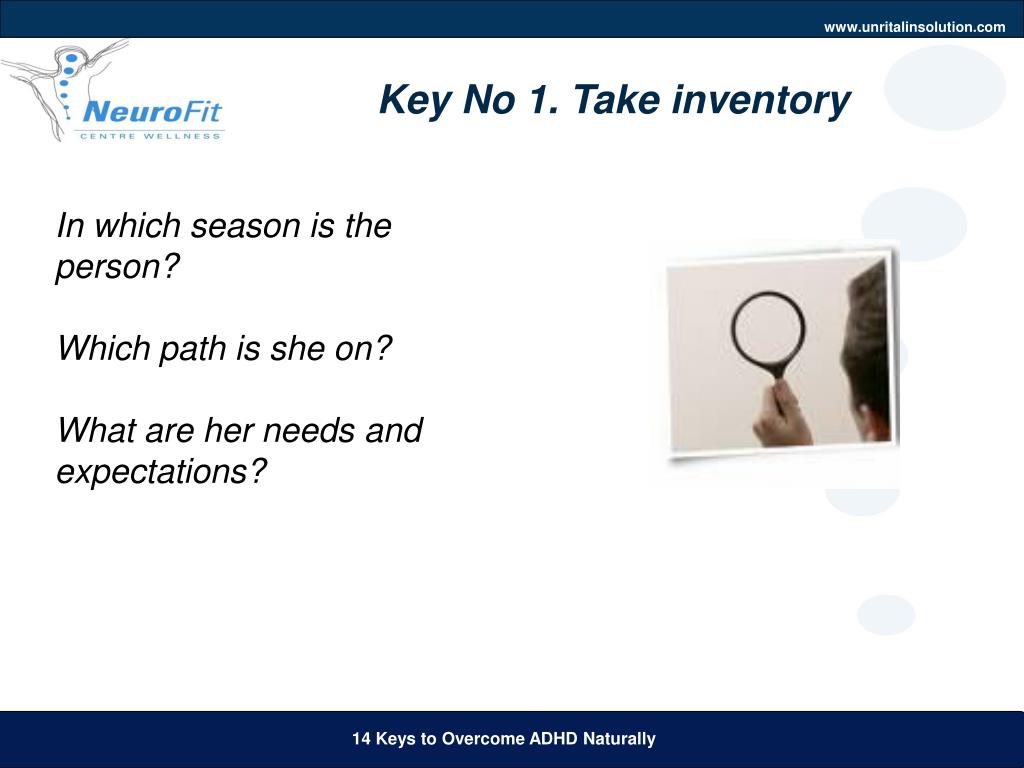 www.unritalinsolution.com

NeuroFit
CENTRE WELLNESS

Key No 1. Take inventory

In which season is the person?

Which path is she on?

What are her needs and expectations?

14 Keys to Overcome ADHD Naturally